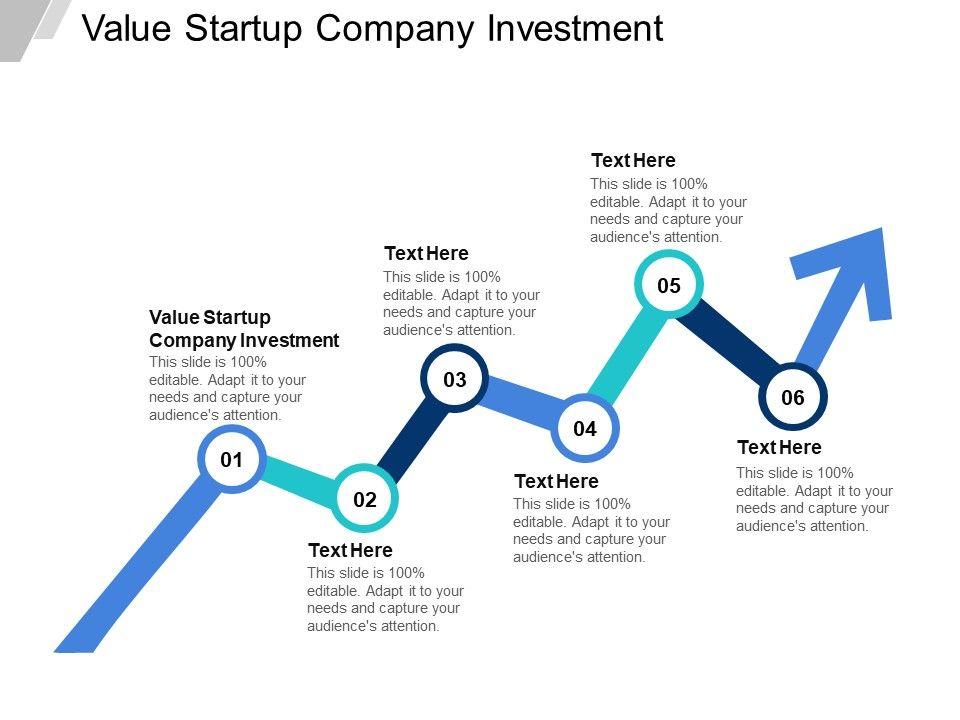 Value Startup Company Investment

Value Startup Company Investment
This slide is 100% editable. Adapt it to your needs and capture your audience's attention.

01

02

Text Here
This slide is 100% editable. Adapt it to your needs and capture your audience's attention.

Text Here
This slide is 100% editable. Adapt it to your needs and capture your audience's attention.

03

04

Text Here
This slide is 100% editable. Adapt it to your needs and capture your audience's attention.

Text Here
This slide is 100% editable. Adapt it to your needs and capture your audience's attention.

05

06

Text Here
This slide is 100% editable. Adapt it to your needs and capture your audience's attention.